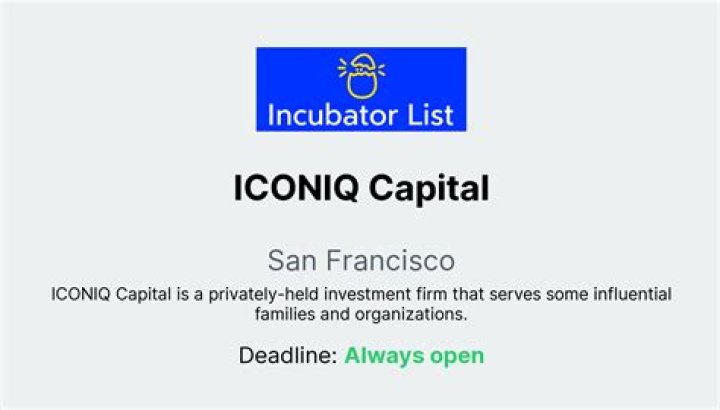 Incubator List

ICONIQ Capital

San Francisco

ICONIQ Capital is a privately-held investment firm that serves some influential families and organizations.

Deadline: Always open